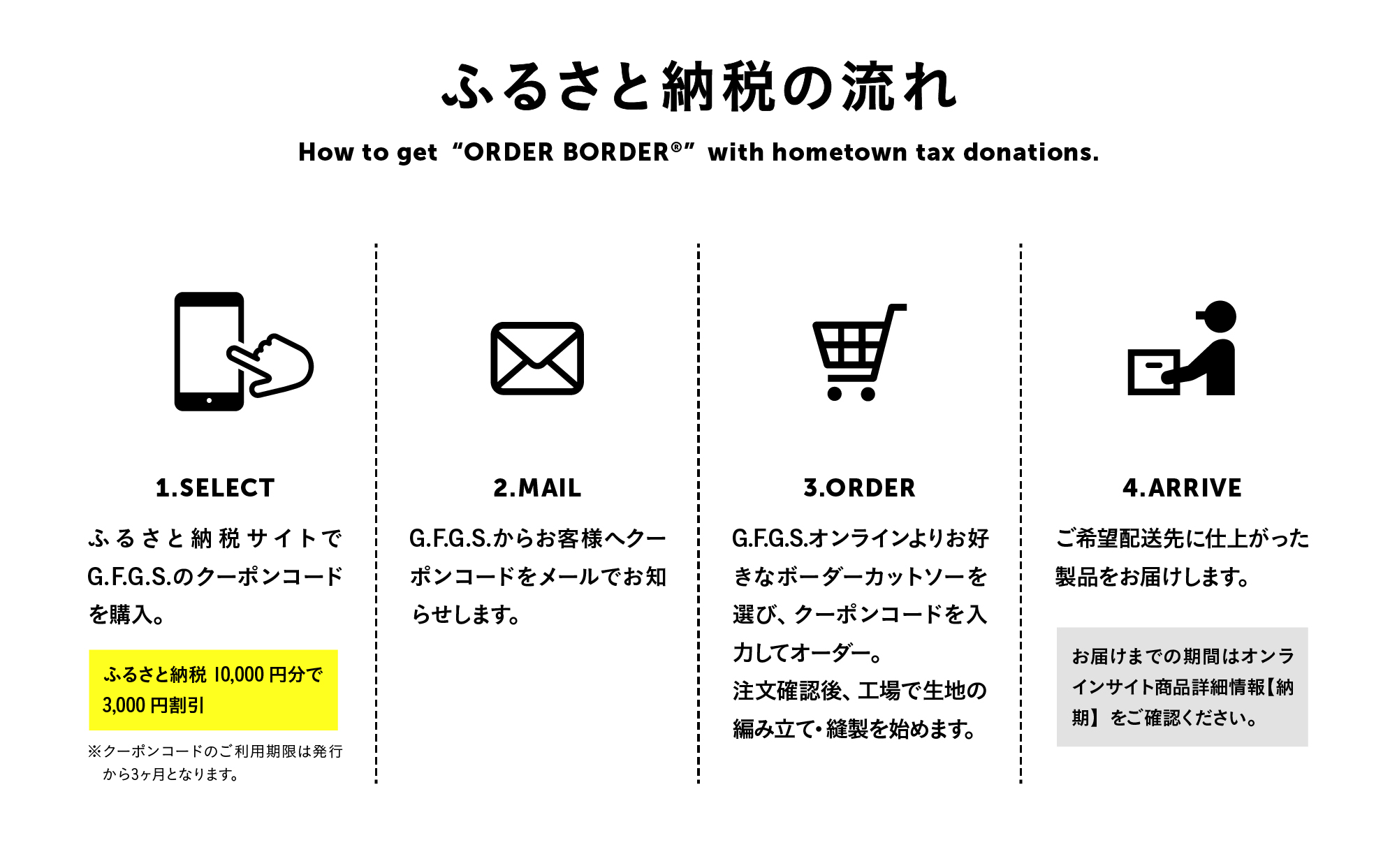 ふるさと納税の流れ

How to get “ORDER BORDER®” with hometown tax donations.

1.SELECT

ふるさと納税サイトでG.F.G.S.のクーポンコードを購入。

ふるさと納税 10,000 円分で 3,000 円割引

※クーポンコードのご利用期限は発行から3ヶ月となります。

2.MAIL

G.F.G.S.からお客様へクーポンコードをメールでお知らせします。

3.ORDER

G.F.G.S.オンラインよりお好きなボーダーカットソーを選び、クーポンコードを入力してオーダー。
注文確認後、工場で生地の編み立て・縫製を始めます。

4.ARRIVE

ご希望配送先に仕上がった製品をお届けします。

お届けまでの期間はオンラインサイト商品詳細情報【納期】をご確認ください。